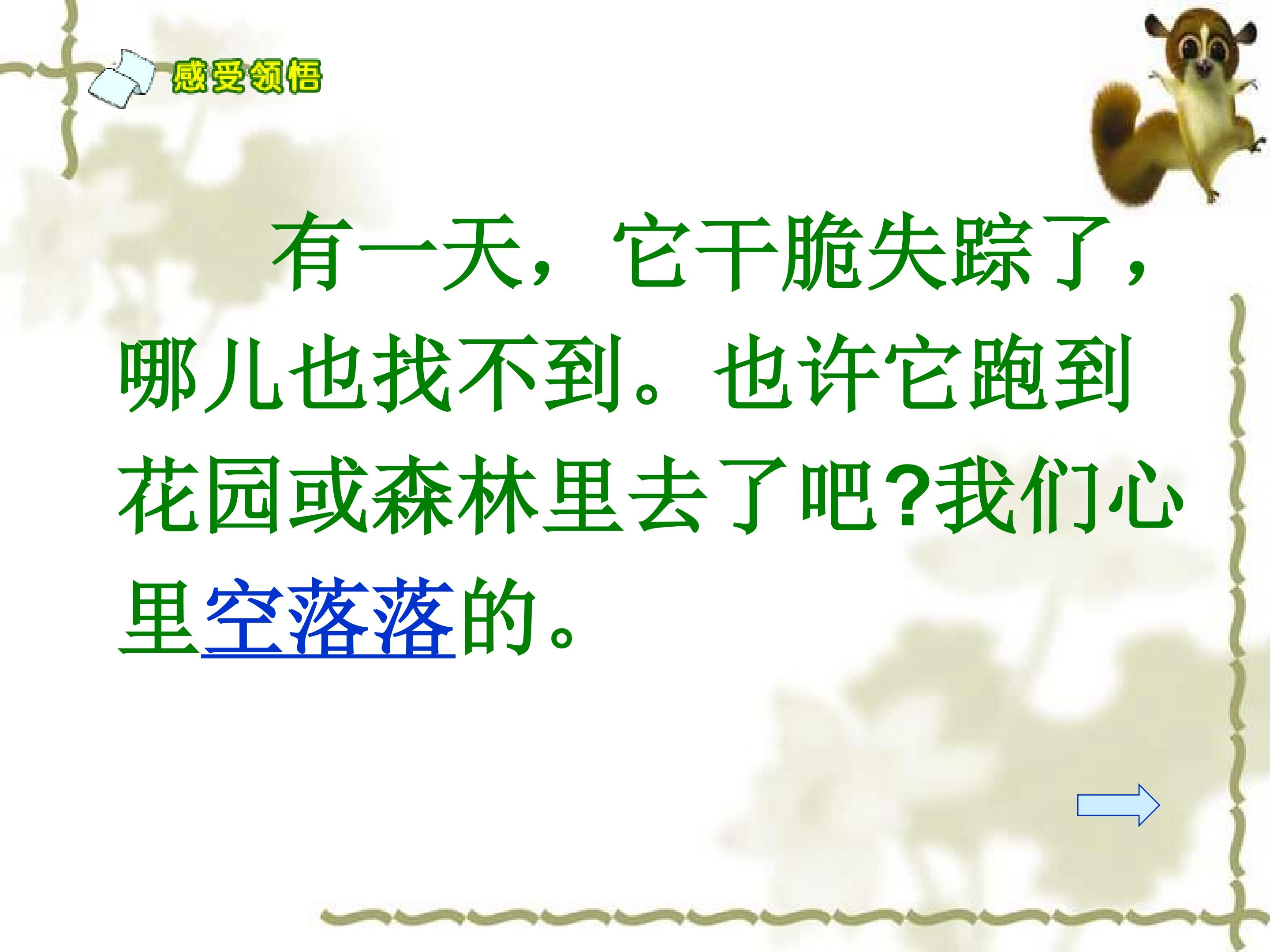 感受领悟

有一天，它干脆失踪了，哪儿也找不到。也许它跑到花园或森林里去了吧?我们心里空落落的。